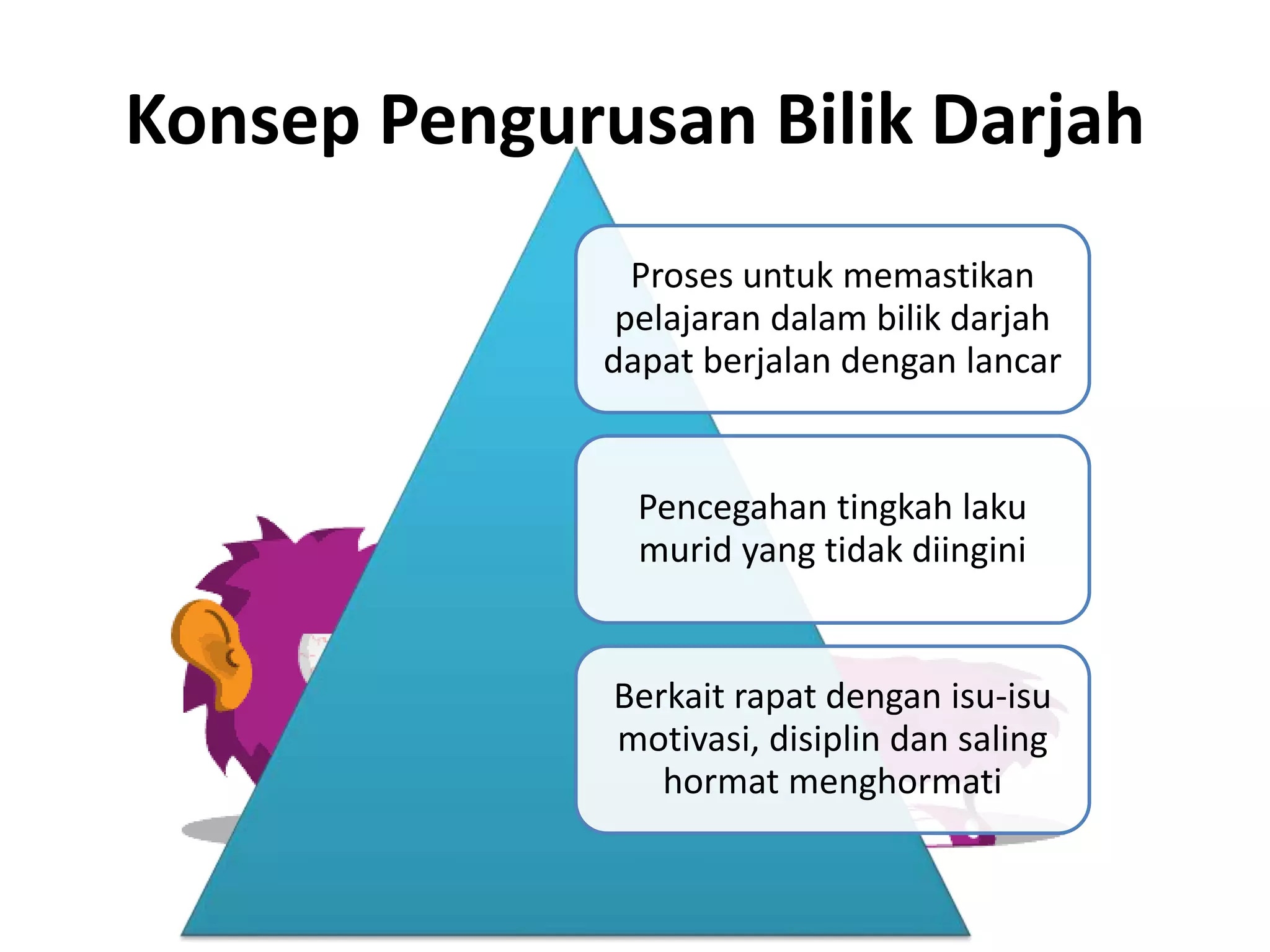 Konsep Pengurusan Bilik Darjah

Proses untuk memastikan pelajaran dalam bilik darjah dapat berjalan dengan lancar

Pencegahan tingkah laku murid yang tidak diingini

Berkait rapat dengan isu-isu motivasi, disiplin dan saling hormat menghormati